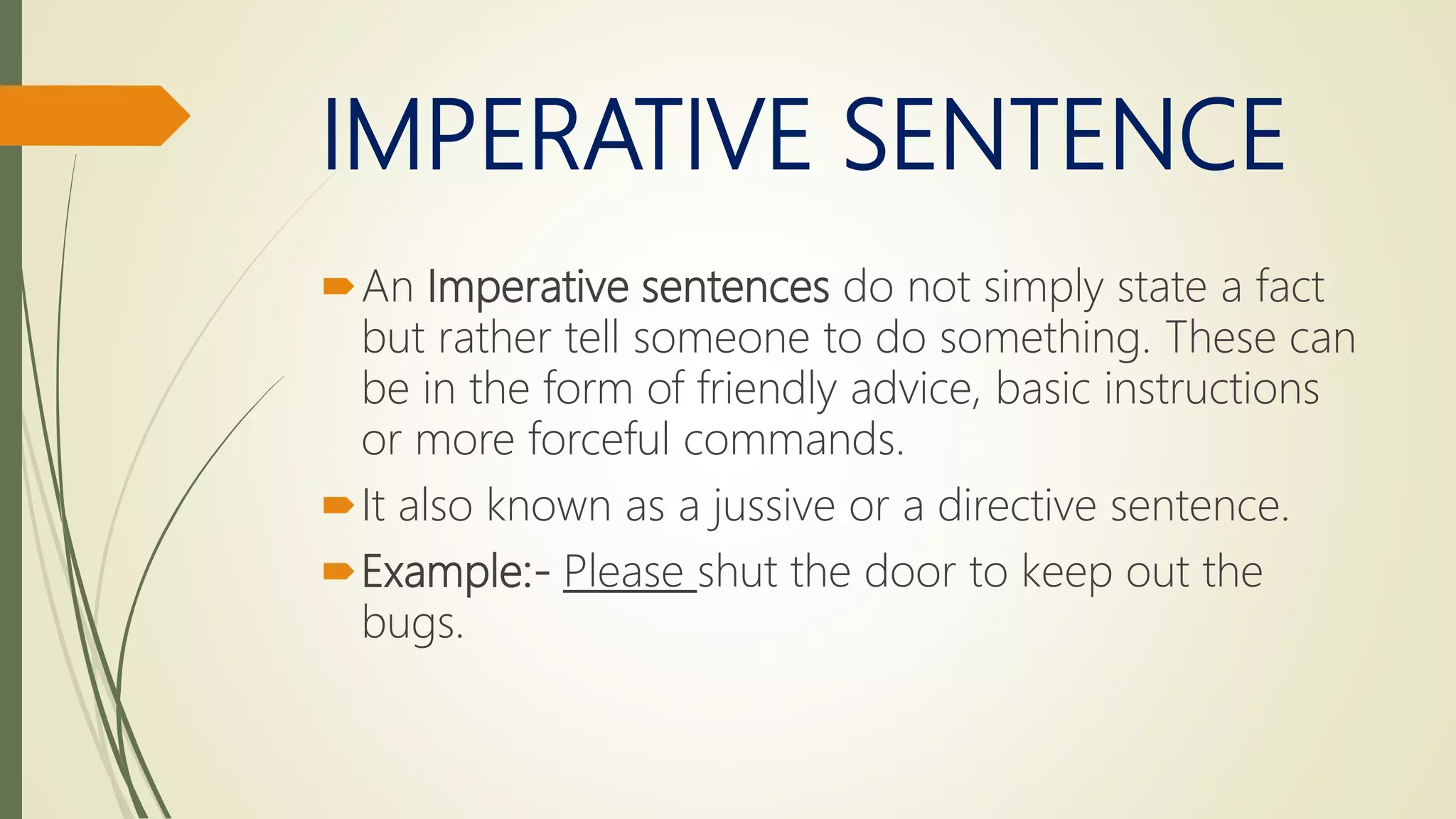 IMPERATIVE SENTENCE

An Imperative sentences do not simply state a fact but rather tell someone to do something. These can be in the form of friendly advice, basic instructions or more forceful commands.

It also known as a jussive or a directive sentence.

Example:- Please shut the door to keep out the bugs.